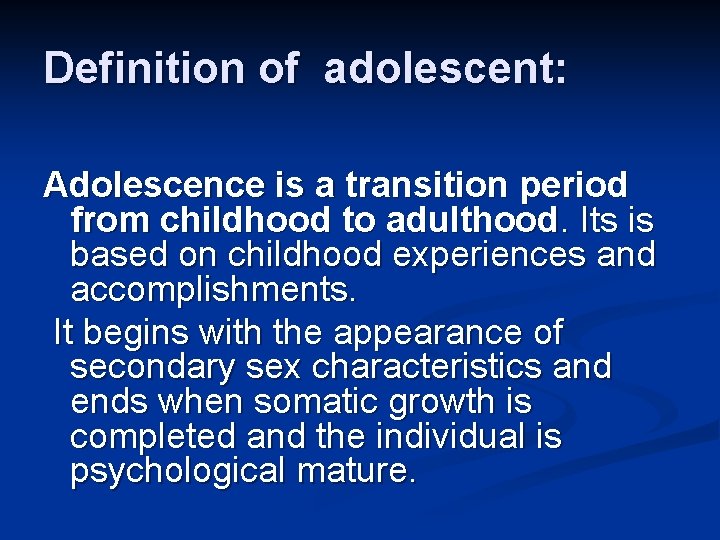 Definition of adolescent:

Adolescence is a transition period from childhood to adulthood. Its is based on childhood experiences and accomplishments.

It begins with the appearance of secondary sex characteristics and ends when somatic growth is completed and the individual is psychological mature.